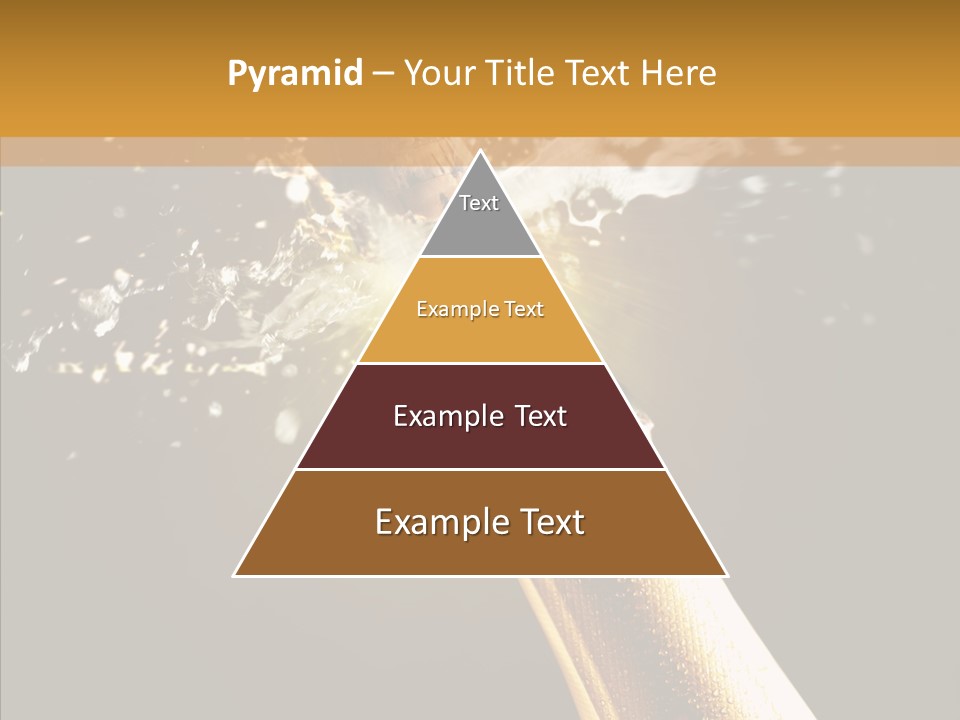 Pyramid – Your Title Text Here

Text

Example Text

Example Text

Example Text